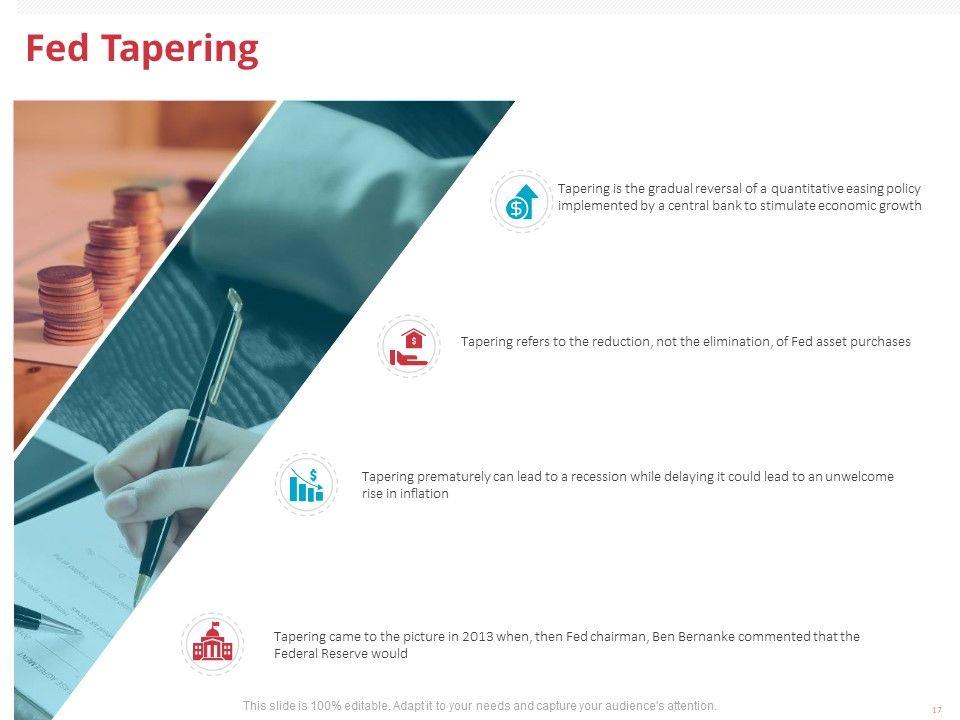 Fed Tapering

Tapering is the gradual reversal of a quantitative easing policy implemented by a central bank to stimulate economic growth

Tapering refers to the reduction, not the elimination, of Fed asset purchases

Tapering prematurely can lead to a recession while delaying it could lead to an unwelcome rise in inflation

Tapering came to the picture in 2013 when, then Fed chairman, Ben Bernanke commented that the Federal Reserve would

This slide is 100% editable. Adapt it to your needs and capture your audience's attention.

17